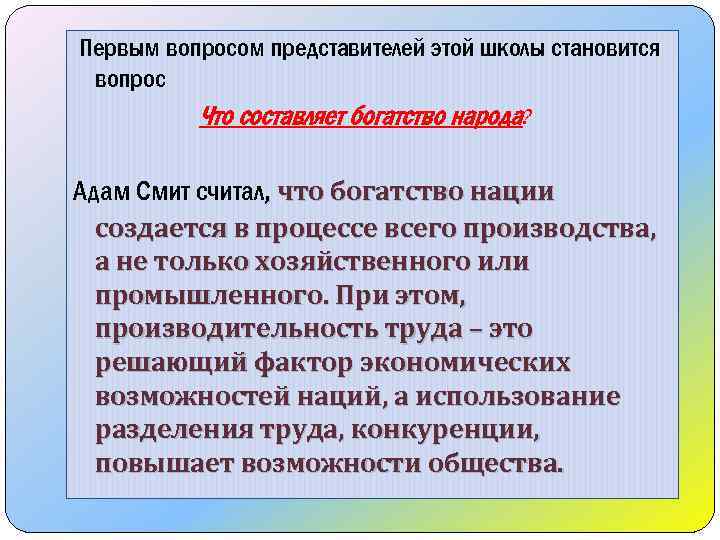 Первым вопросом представителей этой школы становится вопрос

Что составляет богатство народа?

Адам Смит считал, что богатство нации создается в процессе всего производства, а не только хозяйственного или промышленного. При этом, производительность труда – это решающий фактор экономических возможностей наций, а использование разделения труда, конкуренции, повышает возможности общества.